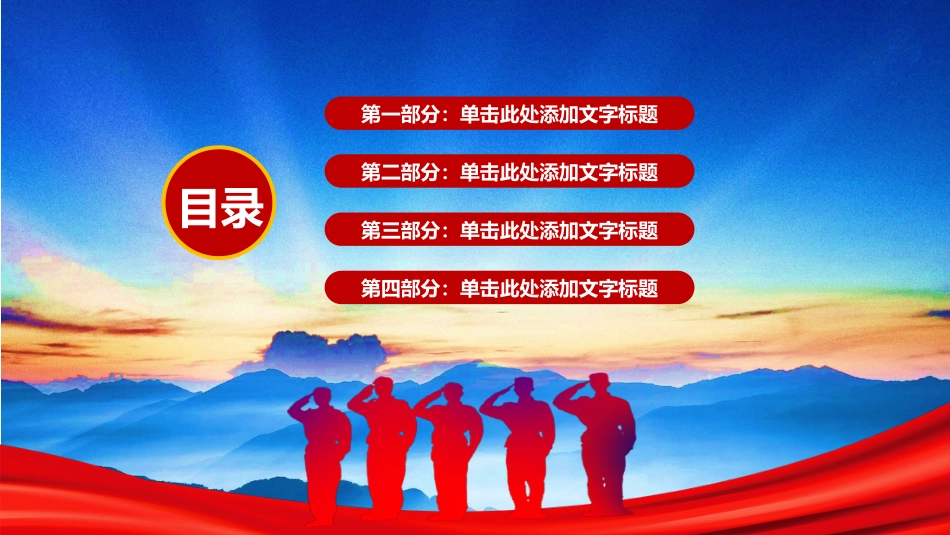 目录

第一部分：单击此处添加文字标题

第二部分：单击此处添加文字标题

第三部分：单击此处添加文字标题

第四部分：单击此处添加文字标题